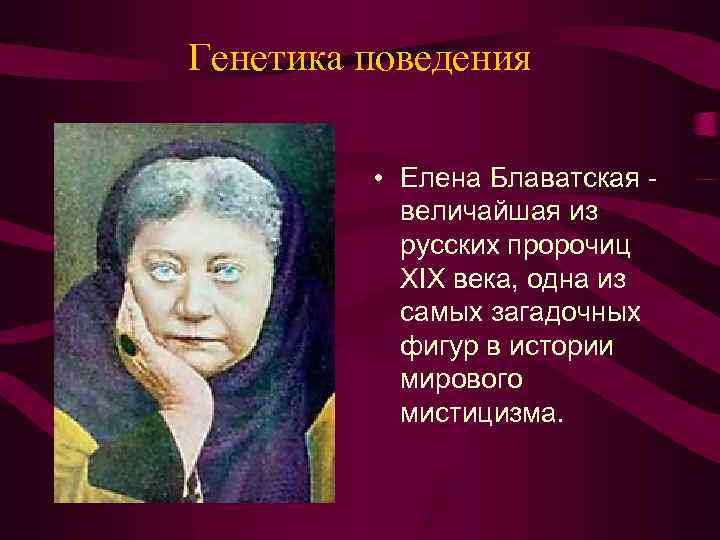 Генетика поведения

• Елена Блаватская - величайшая из русских пророчиц XIX века, одна из самых загадочных фигур в истории мирового мистицизма.